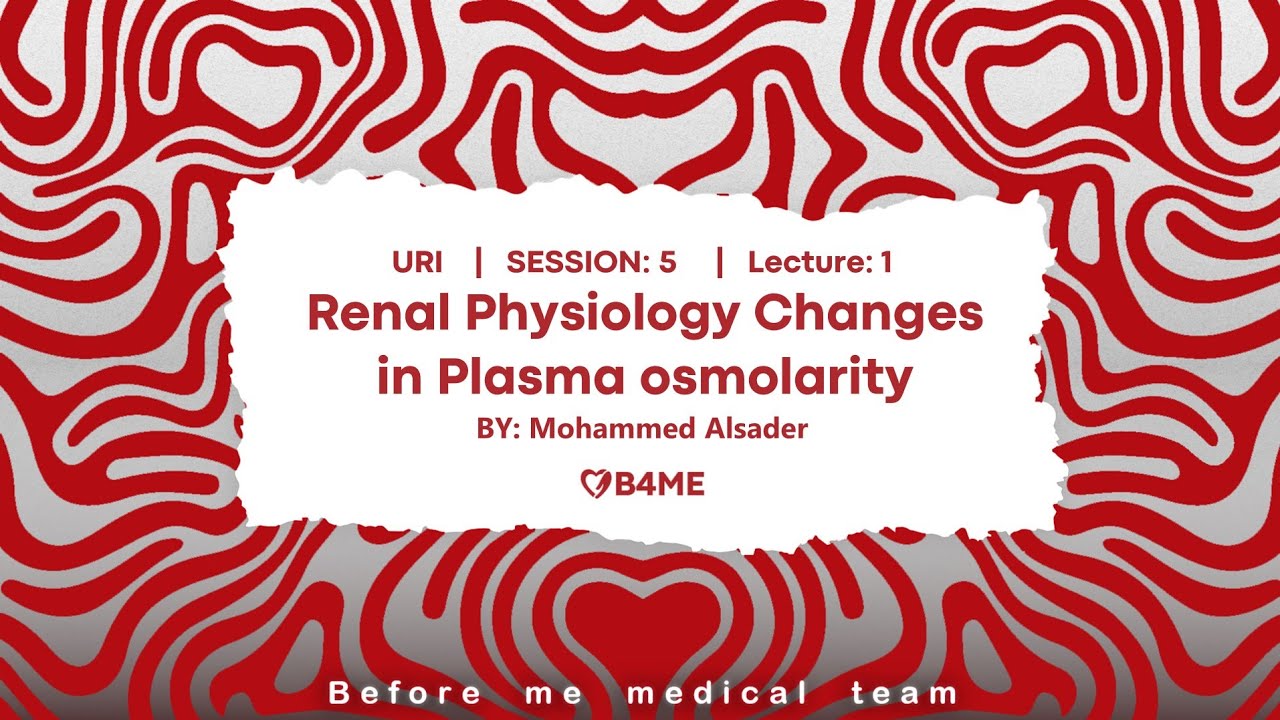 URI | SESSION: 5 | Lecture: 1

Renal Physiology Changes in Plasma osmolarity

BY: Mohammed Alsader

B4ME

Before me medical team